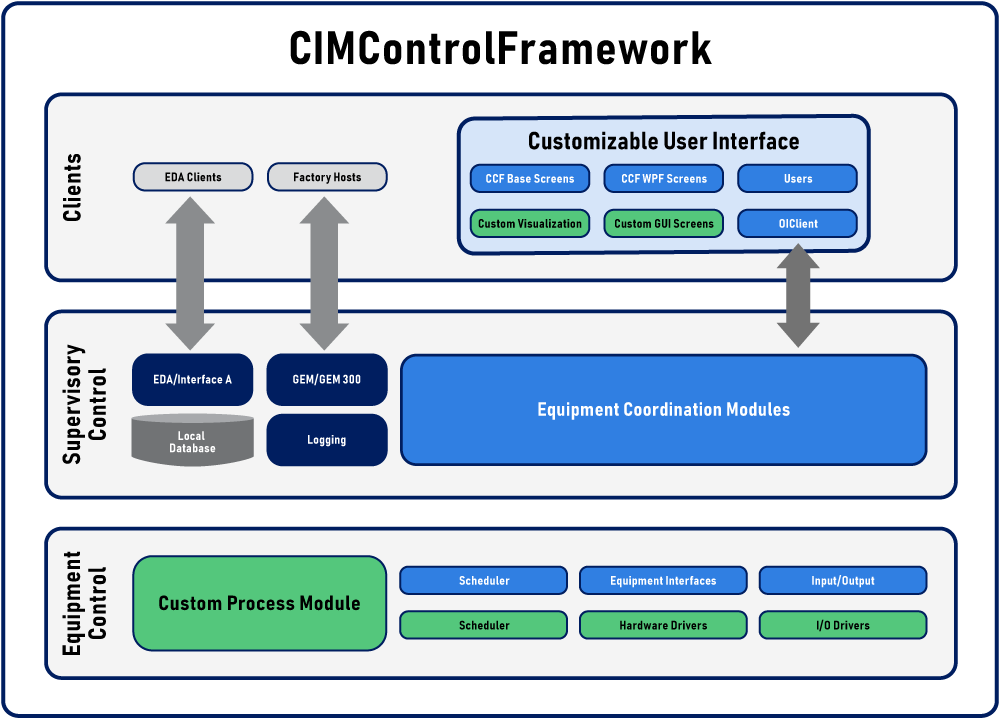 CIMControlFramework

Clients

EDA Clients

Factory Hosts

Customizable User Interface

CCF Base Screens

CCF WPF Screens

Users

Custom Visualization

Custom GUI Screens

OIClient

Supervisory Control

EDA/Interface A

GEM/GEM 300

Local Database

Logging

Equipment Coordination Modules

Equipment Control

Custom Process Module

Scheduler

Equipment Interfaces

Input/Output

Scheduler

Hardware Drivers

I/O Drivers